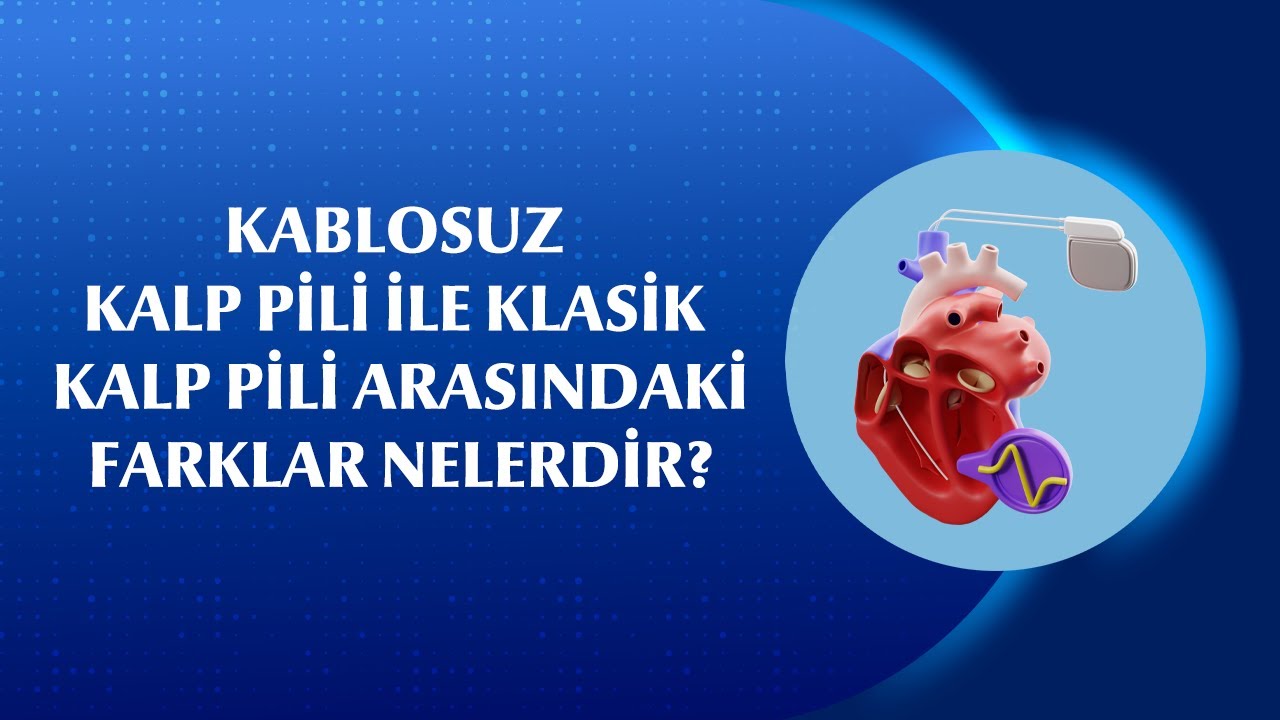 KABLOSUZ
KALP PİLİ İLE KLASİK
KALP PİLİ ARASINDAKİ
FARKLAR NELERDİR?